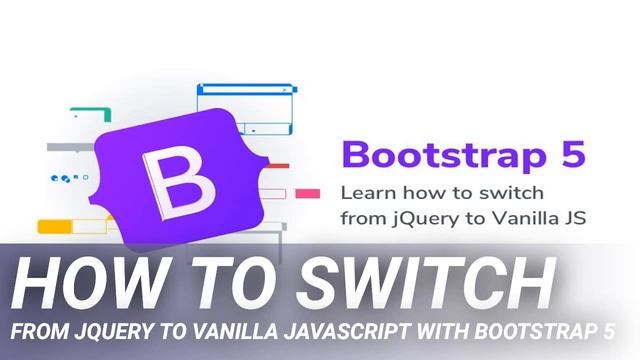 B

Bootstrap 5

Learn how to switch from jQuery to Vanilla JS

HOW TO SWITCH

FROM JQUERY TO VANILLA JAVASCRIPT WITH BOOTSTRAP 5